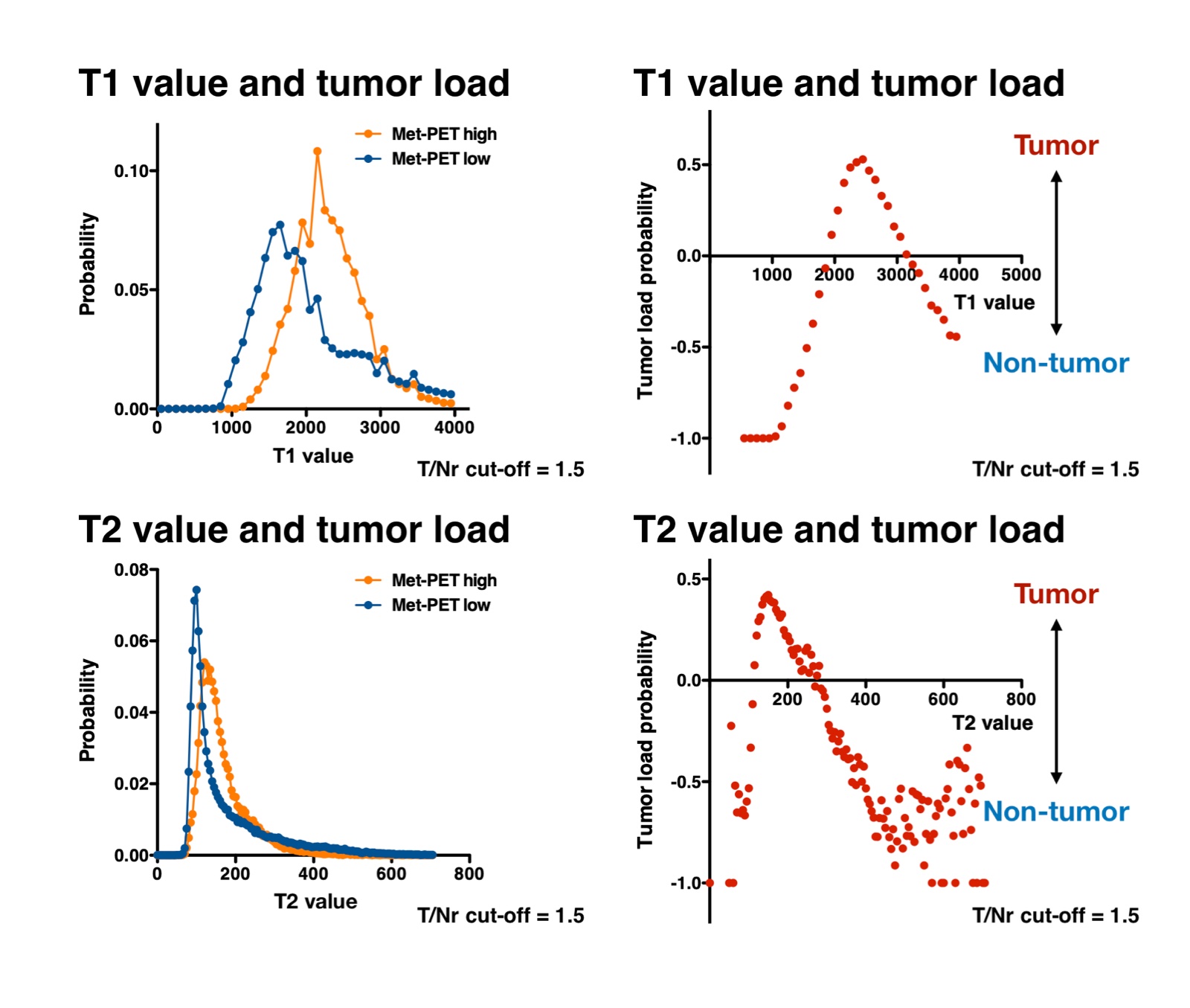 T1 value and tumor load

Met-PET high
Met-PET low

Probability

0.10
0.05
0.00

0
1000
2000
3000
4000

T1 value

T/Nr cut-off = 1.5

T1 value and tumor load

Tumor load probability

0.5
0.0
-0.5
-1.0

1000
2000
3000
4000
5000

T1 value

Tumor

Non-tumor

T/Nr cut-off = 1.5

T2 value and tumor load

Met-PET high
Met-PET low

Probability

0.08
0.06
0.04
0.02
0.00

0
200
400
600
800

T2 value

T/Nr cut-off = 1.5

T2 value and tumor load

Tumor load probability

0.5
0.0
-0.5
-1.0

200
400
600
800

T2 value

Tumor

Non-tumor

T/Nr cut-off = 1.5